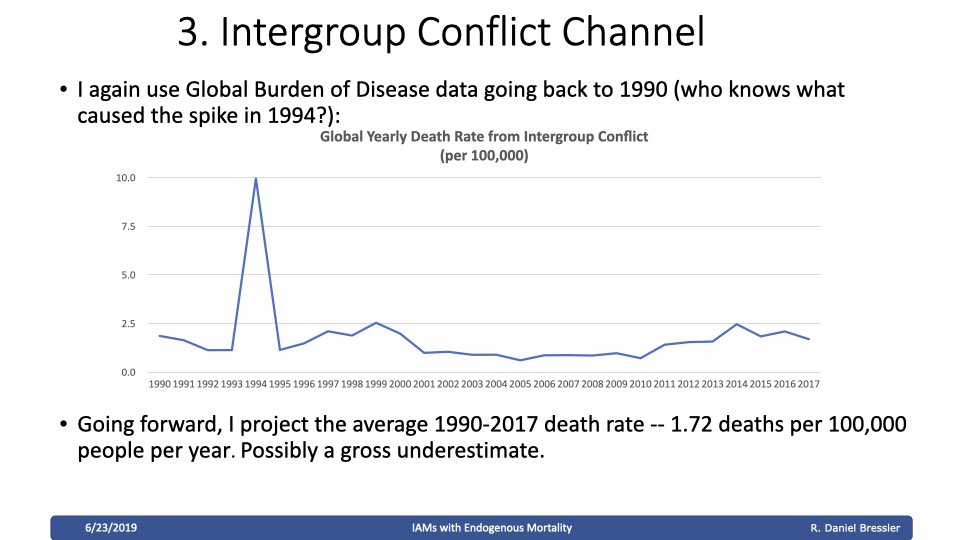 3. Intergroup Conflict Channel

• I again use Global Burden of Disease data going back to 1990 (who knows what caused the spike in 1994?):

Global Yearly Death Rate from Intergroup Conflict (per 100,000)

10.0
7.5
5.0
2.5
0.0

1990 1991 1992 1993 1994 1995 1996 1997 1998 1999 2000 2001 2002 2003 2004 2005 2006 2007 2008 2009 2010 2011 2012 2013 2014 2015 2016 2017

• Going forward, I project the average 1990-2017 death rate -- 1.72 deaths per 100,000 people per year. Possibly a gross underestimate.

6/23/2019 IAMs with Endogenous Mortality R. Daniel Bressler